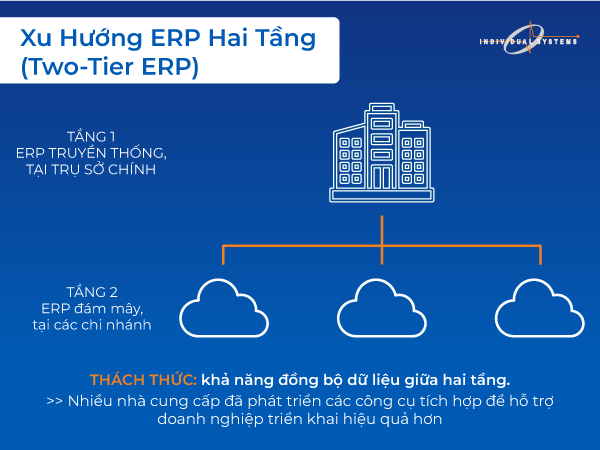 Xu Hướng ERP Hai Tầng (Two-Tier ERP)

INDIVIDUAL SYSTEMS

TẦNG 1
ERP TRUYỀN THỐNG,
TẠI TRỤ SỞ CHÍNH

TẦNG 2
ERP đám mây,
tại các chi nhánh

THÁCH THỨC: khả năng đồng bộ dữ liệu giữa hai tầng.
>> Nhiều nhà cung cấp đã phát triển các công cụ tích hợp để hỗ trợ doanh nghiệp triển khai hiệu quả hơn